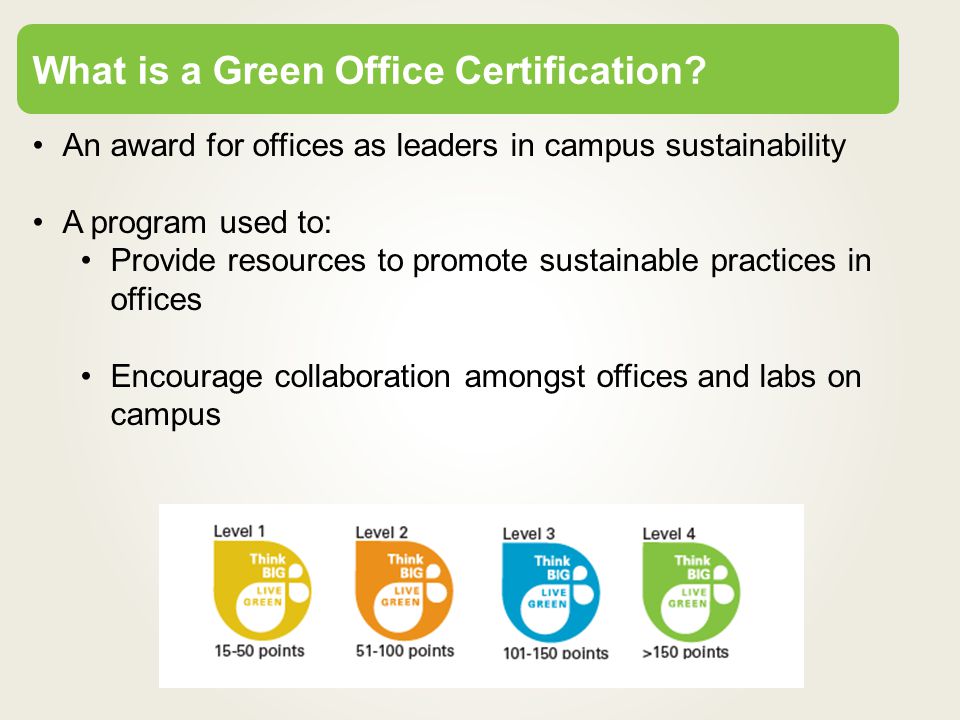 What is a Green Office Certification?

• An award for offices as leaders in campus sustainability

• A program used to:
  • Provide resources to promote sustainable practices in offices

  • Encourage collaboration amongst offices and labs on campus

Level 1
Think BIG LIVE GREEN
15-50 points

Level 2
Think BIG LIVE GREEN
51-100 points

Level 3
Think BIG LIVE GREEN
101-150 points

Level 4
Think BIG LIVE GREEN
>150 points